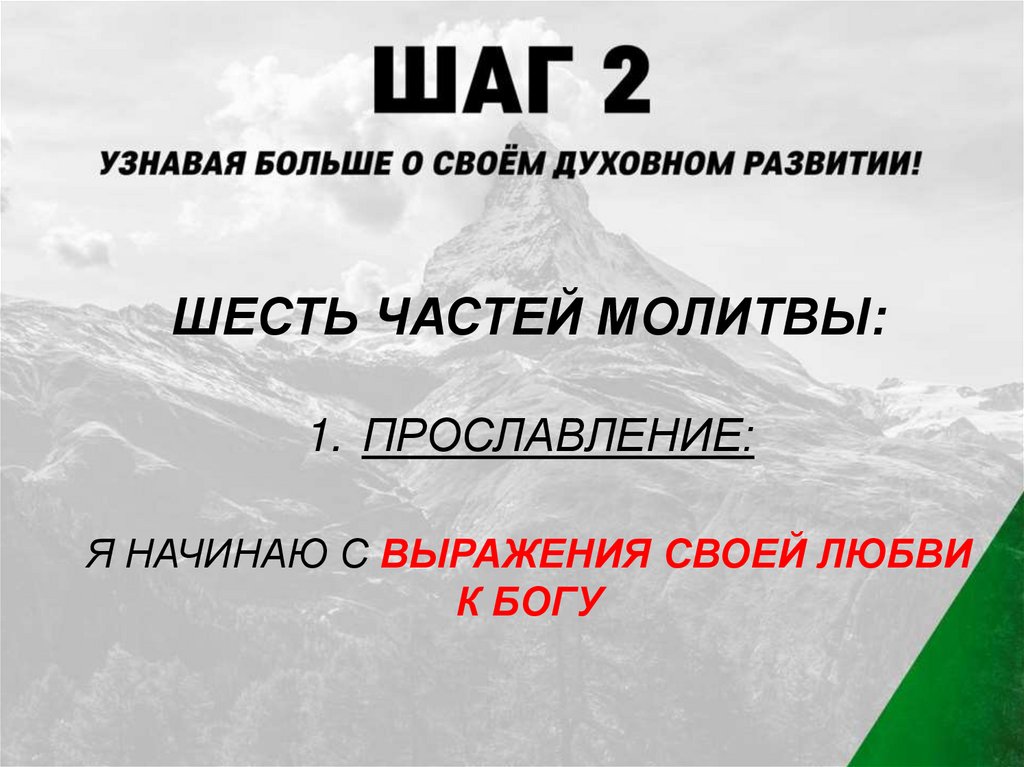 ШАГ 2

УЗНАВАЯ БОЛЬШЕ О СВОЁМ ДУХОВНОМ РАЗВИТИИ!

ШЕСТЬ ЧАСТЕЙ МОЛИТВЫ:

1. ПРОСЛАВЛЕНИЕ:

Я НАЧИНАЮ С ВЫРАЖЕНИЯ СВОЕЙ ЛЮБВИ К БОГУ